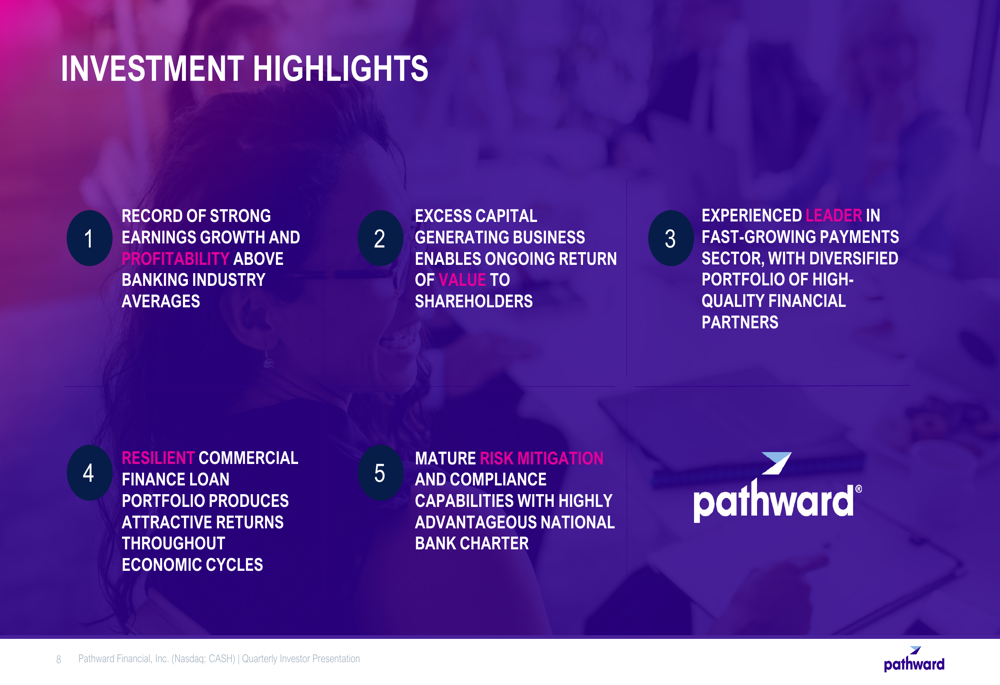 INVESTMENT HIGHLIGHTS

1 RECORD OF STRONG EARNINGS GROWTH AND PROFITABILITY ABOVE BANKING INDUSTRY AVERAGES

2 EXCESS CAPITAL GENERATING BUSINESS ENABLES ONGOING RETURN OF VALUE TO SHAREHOLDERS

3 EXPERIENCED LEADER IN FAST-GROWING PAYMENTS SECTOR, WITH DIVERSIFIED PORTFOLIO OF HIGH-QUALITY FINANCIAL PARTNERS

4 RESILIENT COMMERCIAL FINANCE LOAN PORTFOLIO PRODUCES ATTRACTIVE RETURNS THROUGHOUT ECONOMIC CYCLES

5 MATURE RISK MITIGATION AND COMPLIANCE CAPABILITIES WITH HIGHLY ADVANTAGEOUS NATIONAL BANK CHARTER

pathward®

8 Pathward Financial, Inc. (Nasdaq: CASH) | Quarterly Investor Presentation

pathward